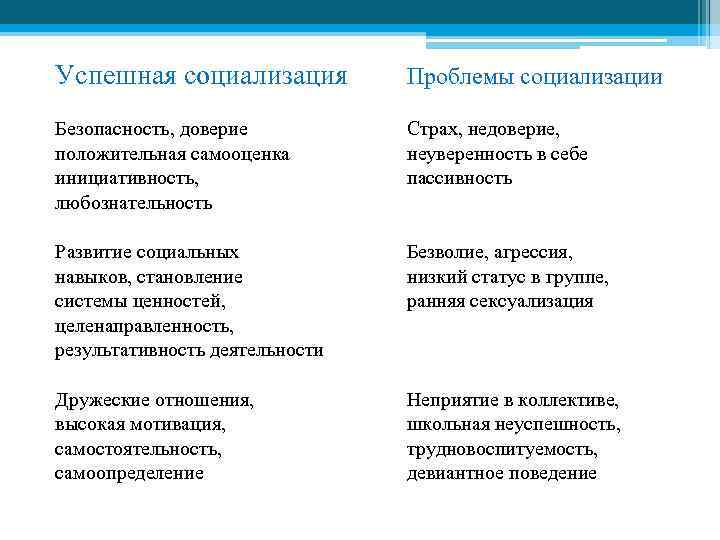 Успешная социализация

Безопасность, доверие
положительная самооценка
инициативность,
любознательность

Развитие социальных навыков, становление системы ценностей,
целенаправленность,
результативность деятельности

Дружеские отношения,
высокая мотивация,
самостоятельность,
самоопределение

Проблемы социализации

Страх, недоверие,
неуверенность в себе
пассивность

Безволие, агрессия,
низкий статус в группе,
ранняя сексуализация

Неприятие в коллективе,
школьная неуспешность,
трудновоспитуемость,
девиантное поведение